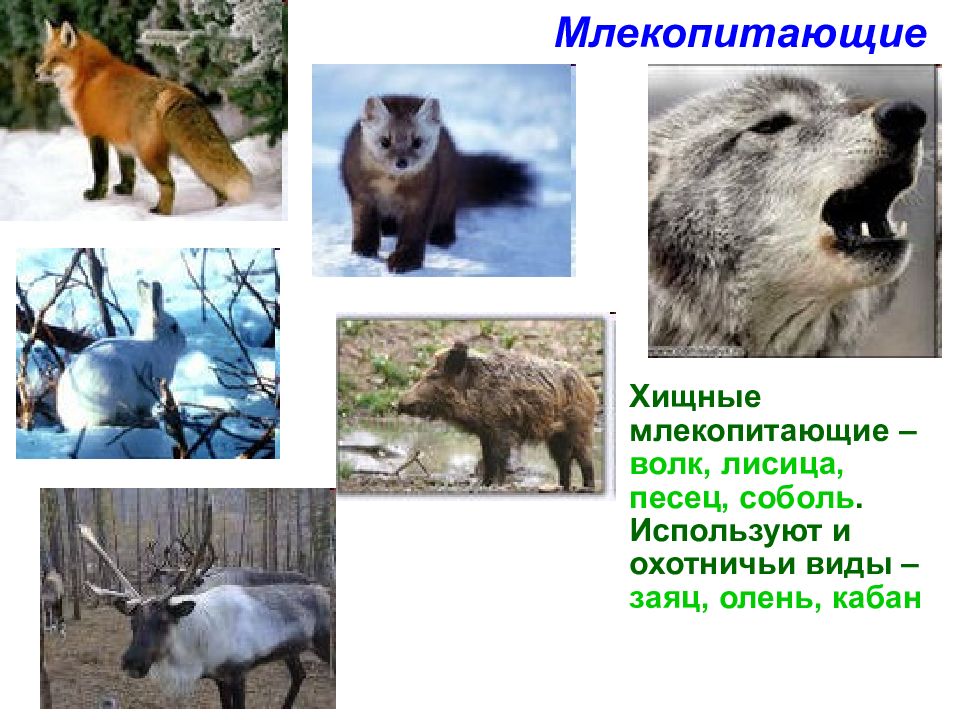 Млекопитающие

Хищные млекопитающие – волк, лисица, песец, соболь. Используют и охотничьи виды – заяц, олень, кабан